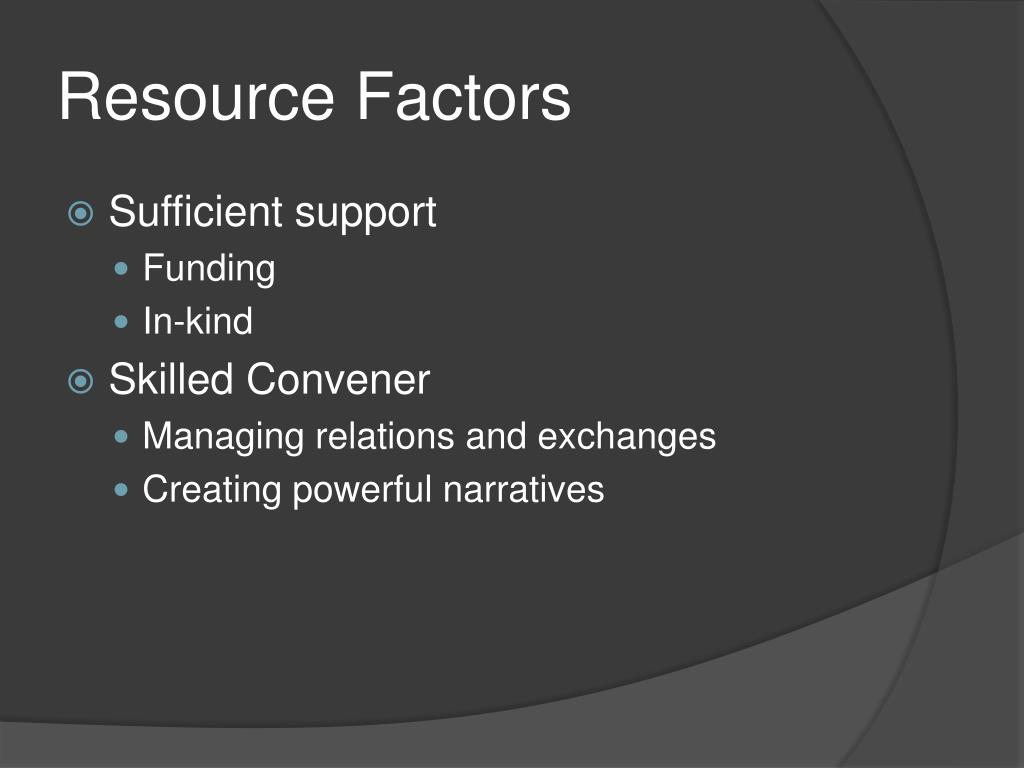 Resource Factors

Sufficient support
Funding
In-kind

Skilled Convener
Managing relations and exchanges
Creating powerful narratives